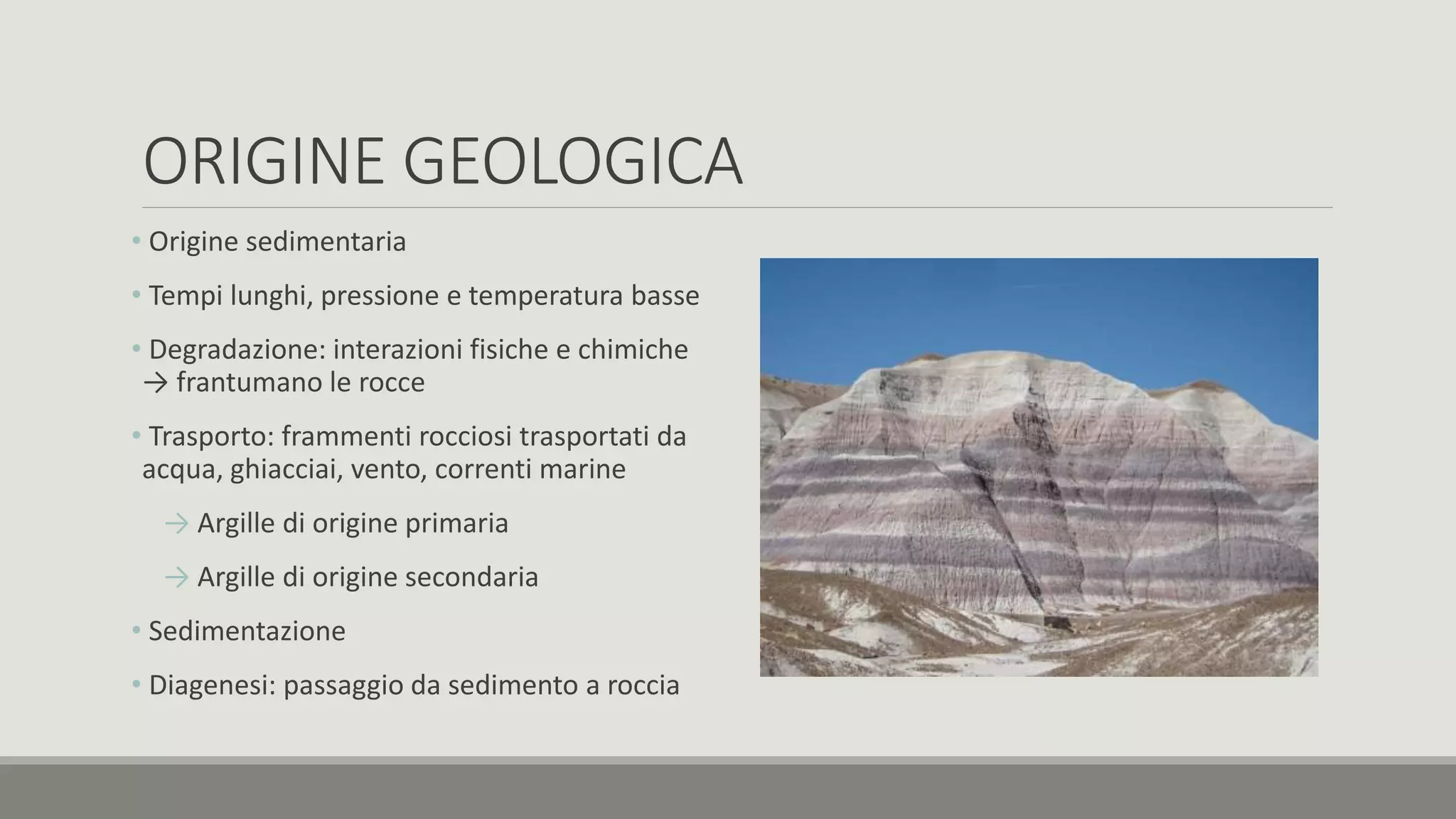 ORIGINE GEOLOGICA

• Origine sedimentaria

• Tempi lunghi, pressione e temperatura basse

• Degradazione: interazioni fisiche e chimiche → frantumano le rocce

• Trasporto: frammenti rocciosi trasportati da acqua, ghiacciai, vento, correnti marine

→ Argille di origine primaria

→ Argille di origine secondaria

• Sedimentazione

• Diagenesi: passaggio da sedimento a roccia